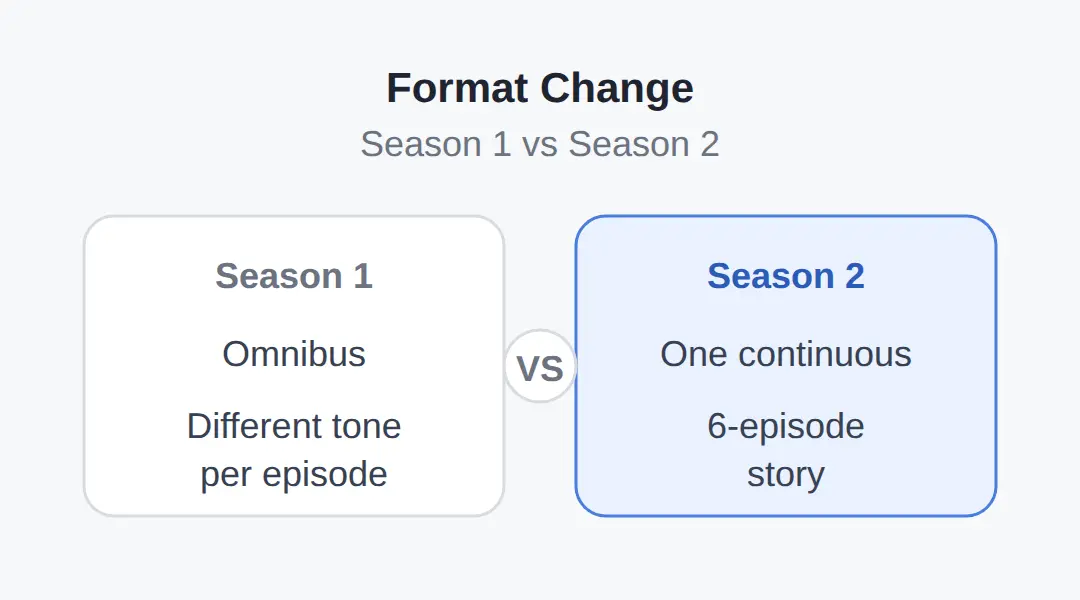 Format Change

Season 1 vs Season 2

Season 1

Omnibus

Different tone per episode

VS

Season 2

One continuous

6-episode story